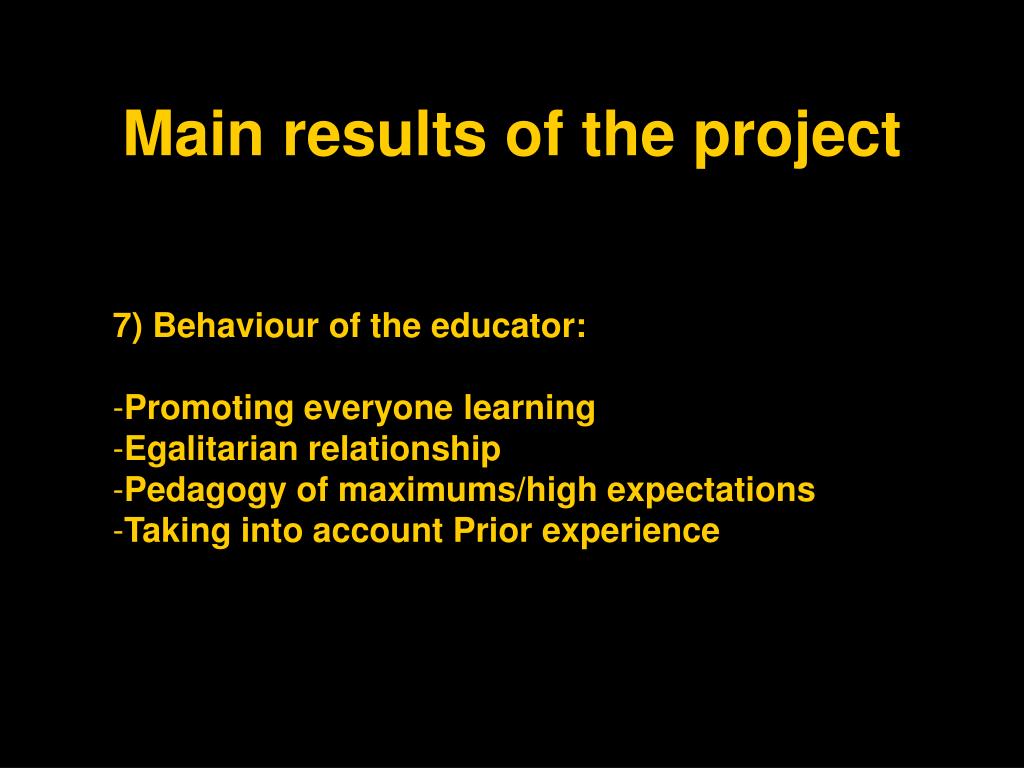 Main results of the project

7) Behaviour of the educator:

-Promoting everyone learning
-Egalitarian relationship
-Pedagogy of maximums/high expectations
-Taking into account Prior experience